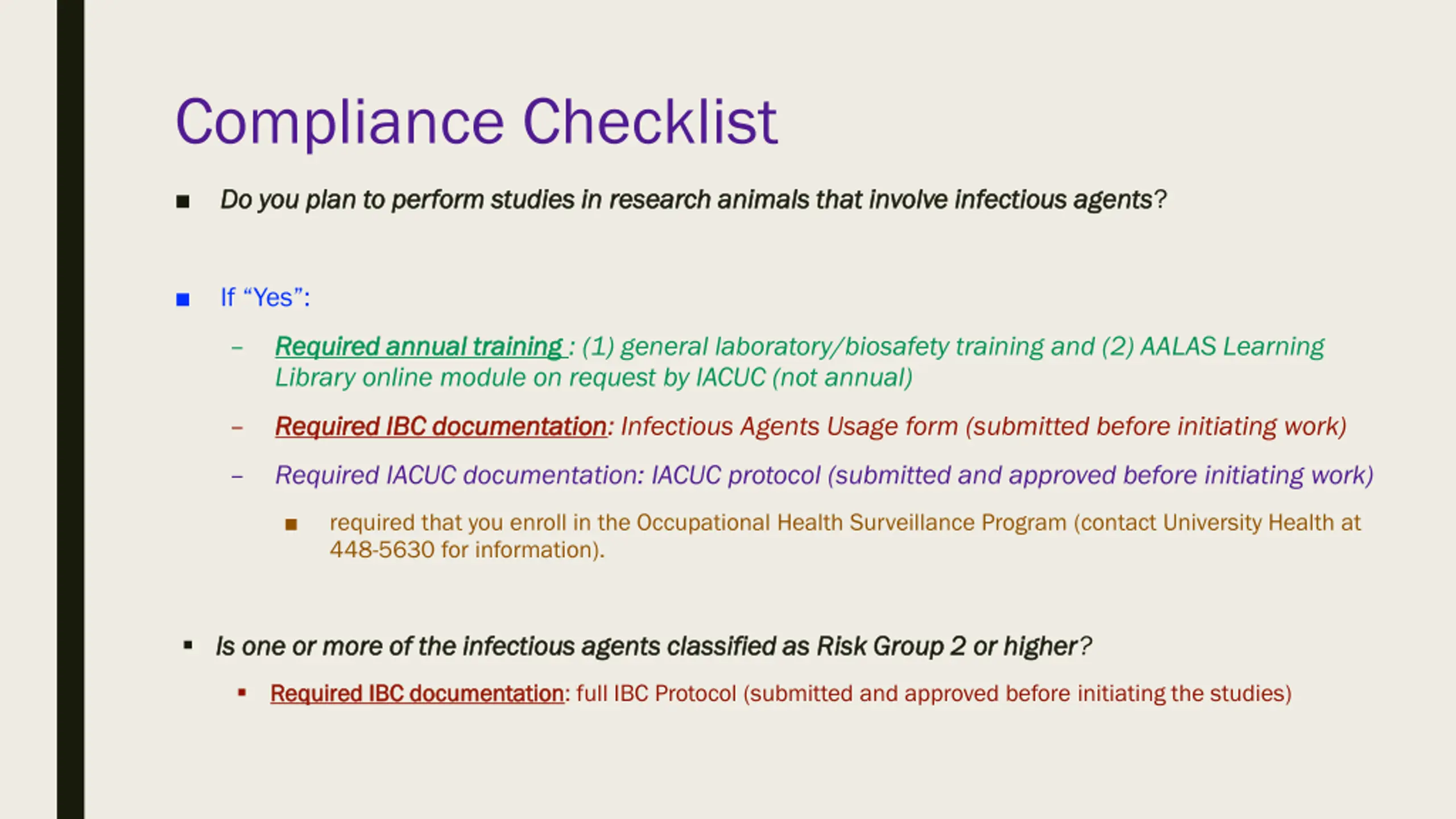 Compliance Checklist

■ Do you plan to perform studies in research animals that involve infectious agents?

■ If “Yes”:

– Required annual training : (1) general laboratory/biosafety training and (2) AALAS Learning Library online module on request by IACUC (not annual)

– Required IBC documentation: Infectious Agents Usage form (submitted before initiating work)

– Required IACUC documentation: IACUC protocol (submitted and approved before initiating work)

■ required that you enroll in the Occupational Health Surveillance Program (contact University Health at 448-5630 for information).

▪ Is one or more of the infectious agents classified as Risk Group 2 or higher?

▪ Required IBC documentation: full IBC Protocol (submitted and approved before initiating the studies)